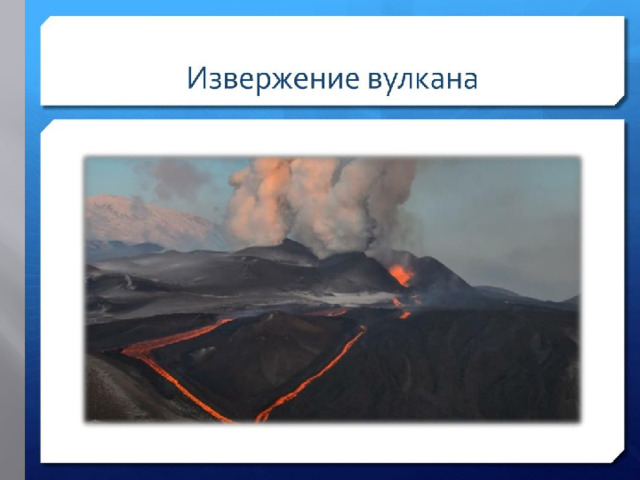 Извержение вулкана